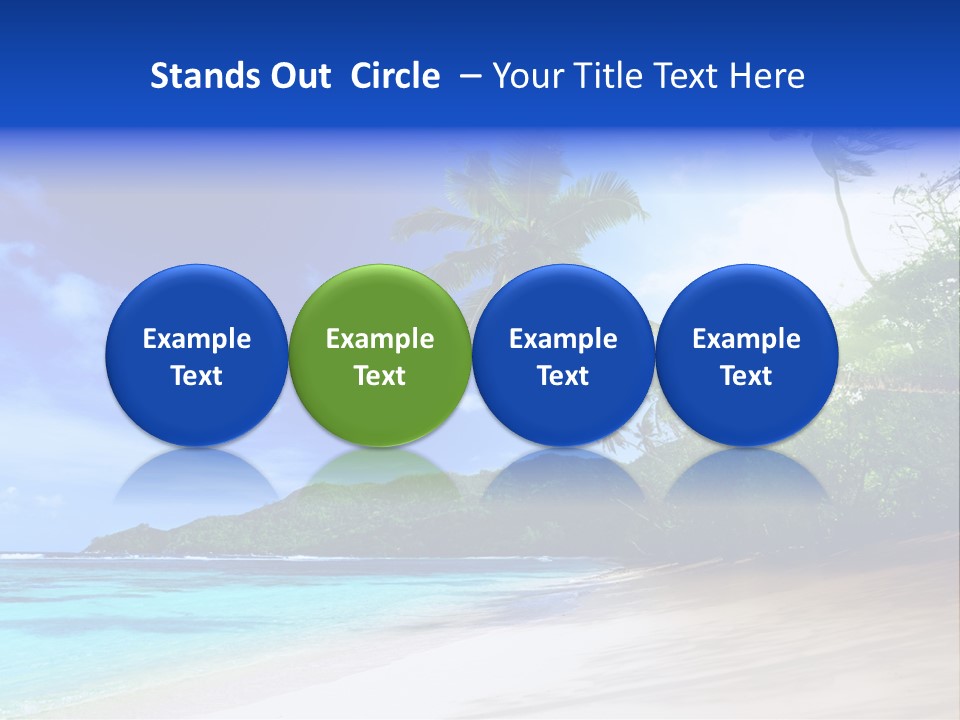 Stands Out Circle – Your Title Text Here

Example Text

Example Text

Example Text

Example Text